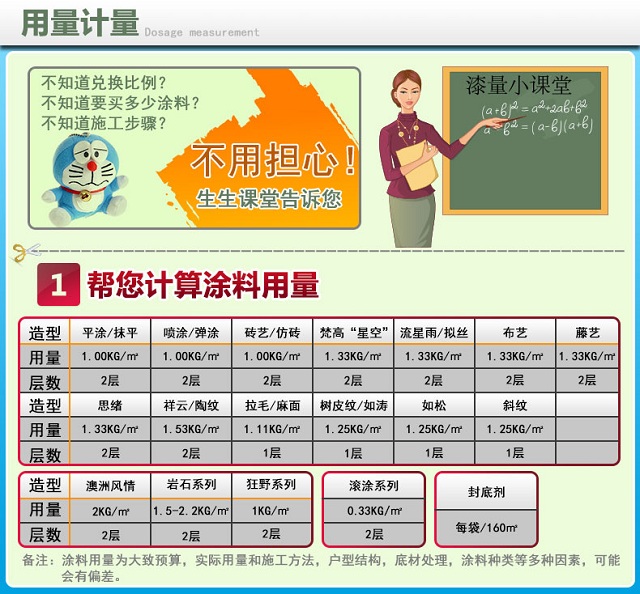 用量计量 Dosage measurement

不知道兑换比例？
不知道要买多少涂料？
不知道施工步骤？

不用担心！
生生课堂告诉您

漆量小课堂
$(a+b)^2=a^2+2ab+b^2$
$a^2-b^2=(a-b)(a+b)$

1 帮您计算涂料用量

| 造型 | 平涂/抹平 | 喷涂/弹涂 | 砖艺/仿砖 | 梵高“星空” | 流星雨/拟丝 | 布艺 | 藤艺 |
|---|---|---|---|---|---|---|---|
| 用量 | 1.00KG/㎡ | 1.00KG/㎡ | 1.00KG/㎡ | 1.33KG/㎡ | 1.33KG/㎡ | 1.33KG/㎡ | 1.33KG/㎡ |
| 层数 | 2层 | 2层 | 2层 | 2层 | 2层 | 2层 | 2层 |
| 造型 | 思绪 | 祥云/陶纹 | 拉毛/麻面 | 树皮纹/如涛 | 如松 | 斜纹 | |
| 用量 | 1.33KG/㎡ | 1.53KG/㎡ | 1.11KG/㎡ | 1.25KG/㎡ | 1.25KG/㎡ | 1.25KG/㎡ | |
| 层数 | 2层 | 2层 | 1层 | 1层 | 1层 | 1层 | |

| 造型 | 澳洲风情 | 岩石系列 | 狂野系列 |
|---|---|---|---|
| 用量 | 2KG/㎡ | 1.5-2.2KG/㎡ | 1KG/㎡ |
| 层数 | 2层 | 2层 | 2层 |

| 滚涂系列 |
|---|
| 0.33KG/㎡ |
| 2层 |

| 封底剂 |
|---|
| 每袋/160㎡ |

备注：涂料用量为大致预算，实际用量和施工方法，户型结构，底材处理，涂料种类等多种因素，可能会有偏差。